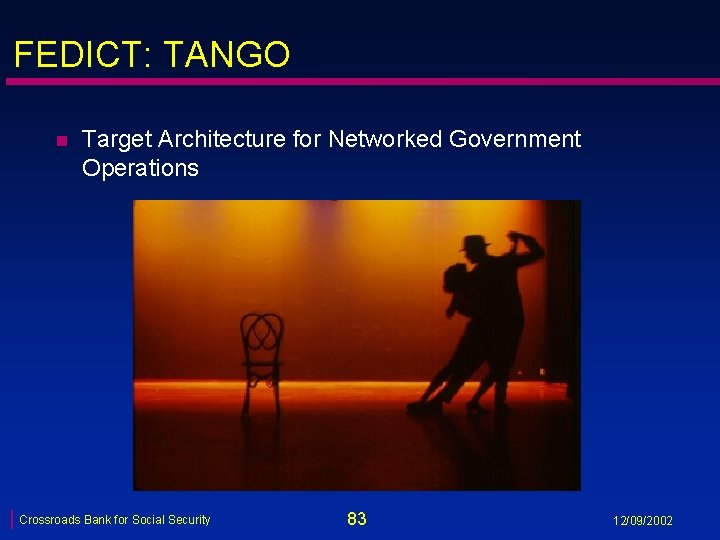 FEDICT: TANGO

Target Architecture for Networked Government Operations

Crossroads Bank for Social Security

83

12/09/2002